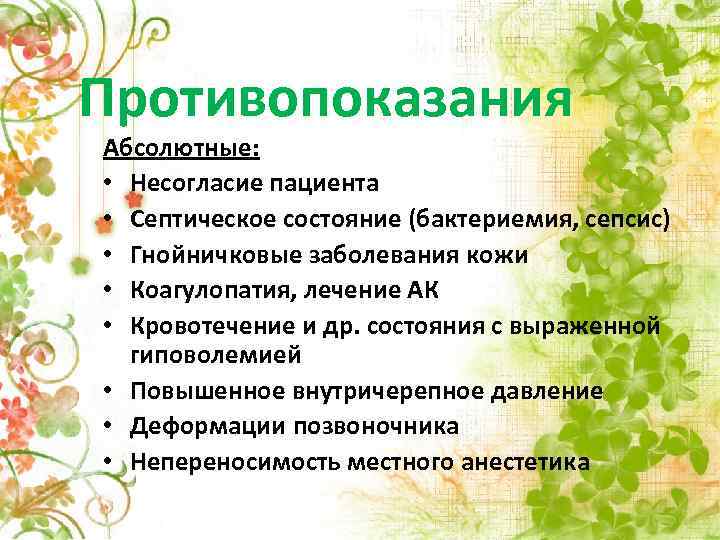 Противопоказания

Абсолютные:

• Несогласие пациента
• Септическое состояние (бактериемия, сепсис)
• Гнойничковые заболевания кожи
• Коагулопатия, лечение АК
• Кровотечение и др. состояния с выраженной гиповолемией
• Повышенное внутричерепное давление
• Деформации позвоночника
• Непереносимость местного анестетика